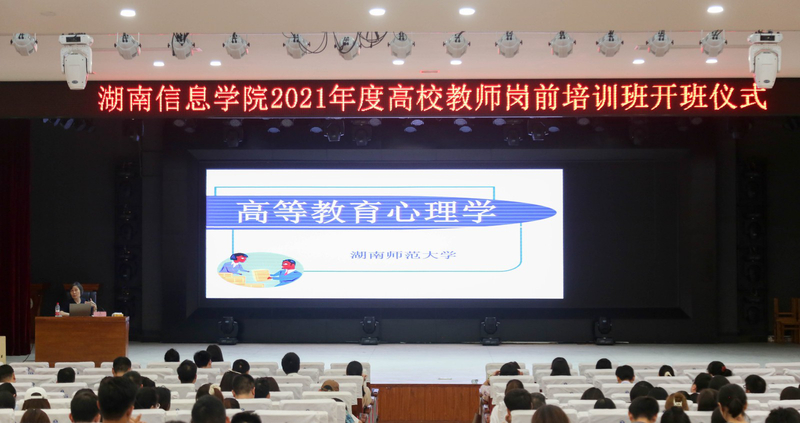 湖南信息学院2021年度高校教师岗前培训班开班仪式

高等教育心理学

湖南师范大学